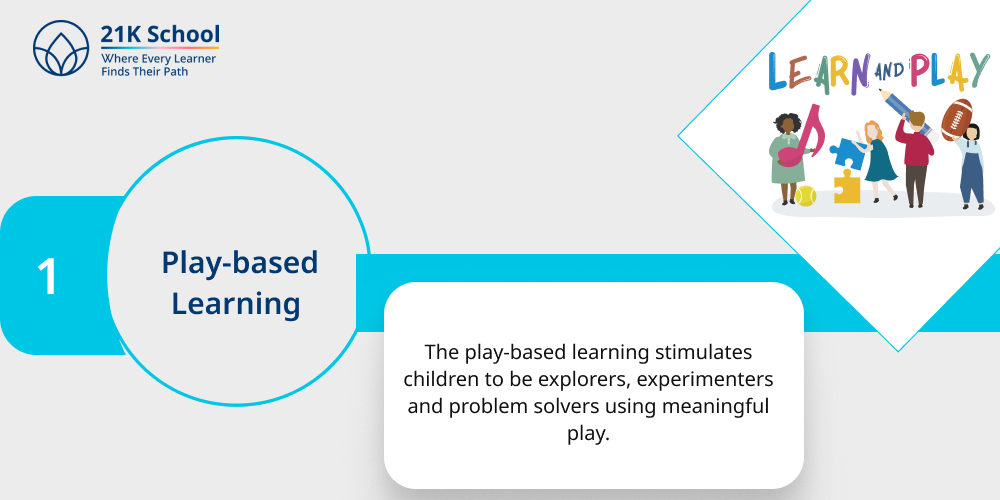 21K School
Where Every Learner Finds Their Path

LEARN AND PLAY

1

Play-based Learning

The play-based learning stimulates children to be explorers, experimenters and problem solvers using meaningful play.